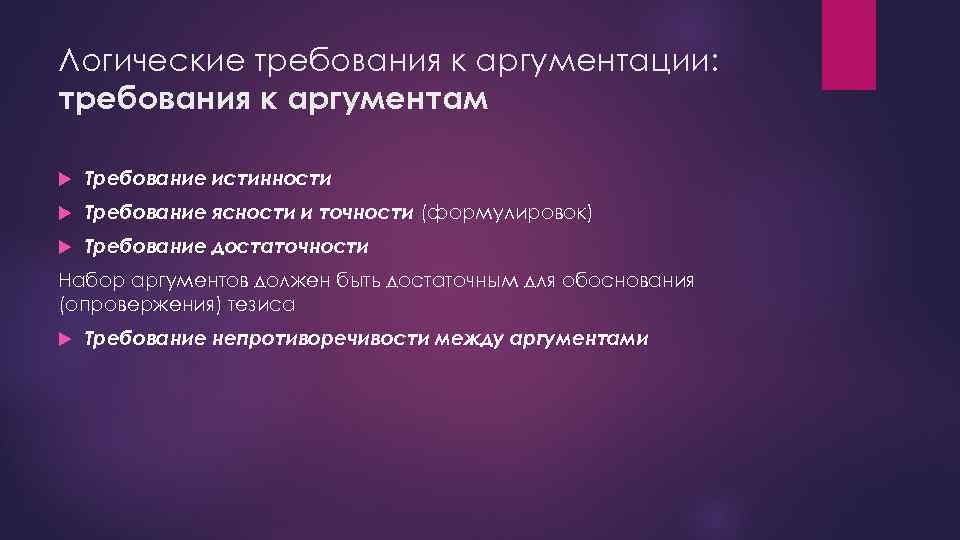 Логические требования к аргументации:
требования к аргументам

Требование истинности

Требование ясности и точности (формулировок)

Требование достаточности

Набор аргументов должен быть достаточным для обоснования (опровержения) тезиса

Требование непротиворечивости между аргументами